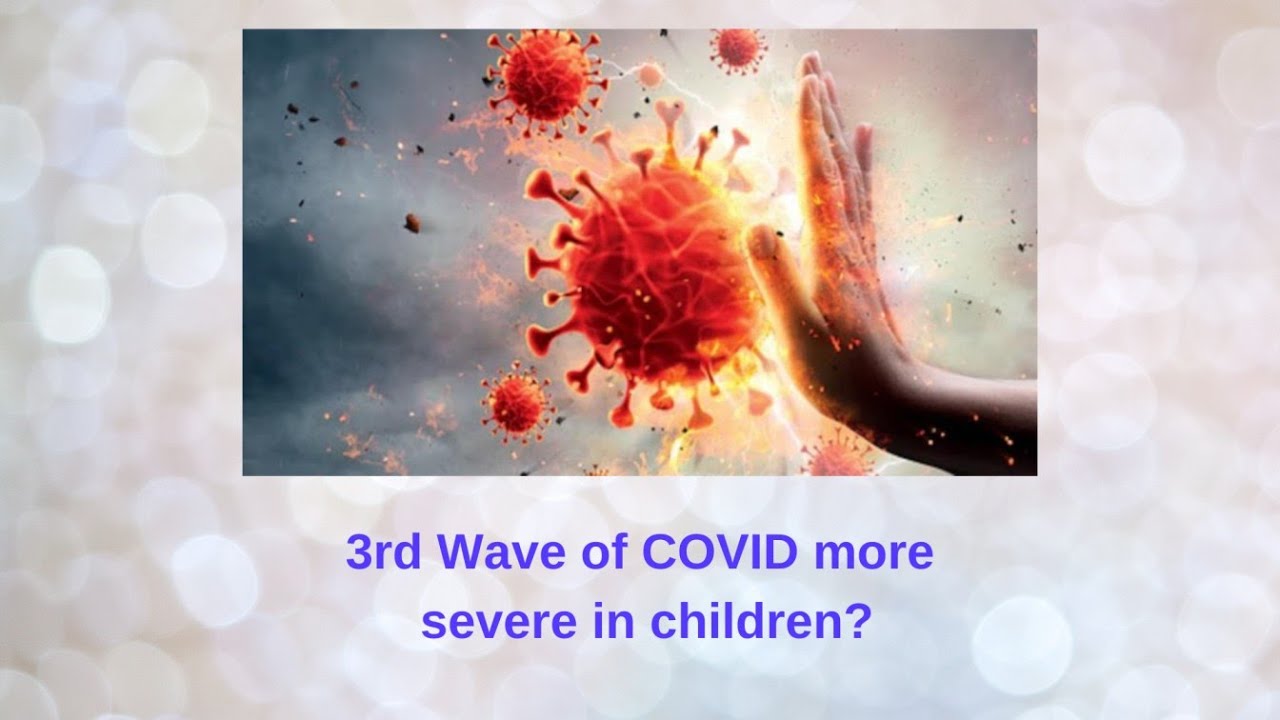 3rd Wave of COVID more severe in children?